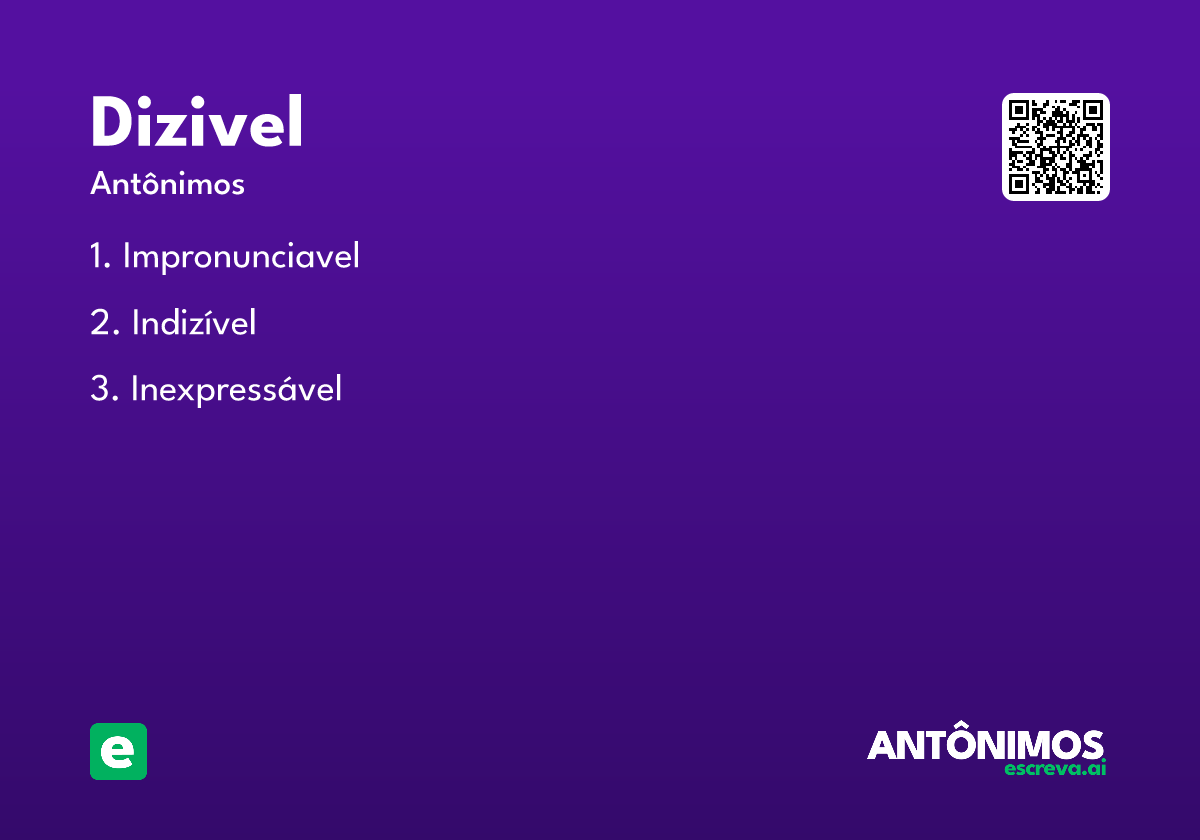 Dizivel

Antônimos

1. Impronunciavel

2. Indizível

3. Inexpressável

e

ANTÔNIMOS
escreva.ai